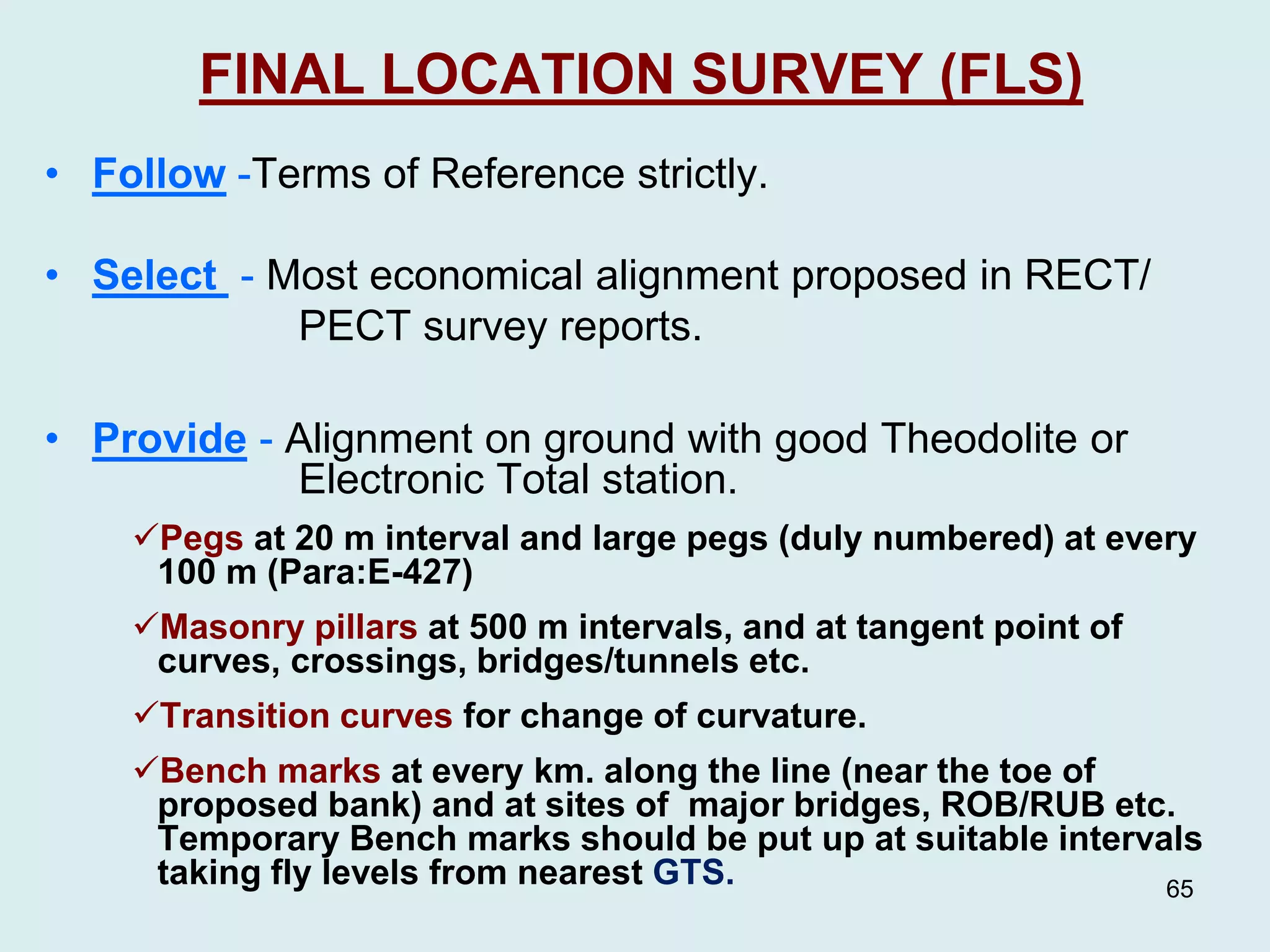 FINAL LOCATION SURVEY (FLS)

• Follow -Terms of Reference strictly.

• Select - Most economical alignment proposed in RECT/ PECT survey reports.

• Provide - Alignment on ground with good Theodolite or Electronic Total station.

✓Pegs at 20 m interval and large pegs (duly numbered) at every 100 m (Para:E-427)

✓Masonry pillars at 500 m intervals, and at tangent point of curves, crossings, bridges/tunnels etc.

✓Transition curves for change of curvature.

✓Bench marks at every km. along the line (near the toe of proposed bank) and at sites of major bridges, ROB/RUB etc. Temporary Bench marks should be put up at suitable intervals taking fly levels from nearest GTS.

65